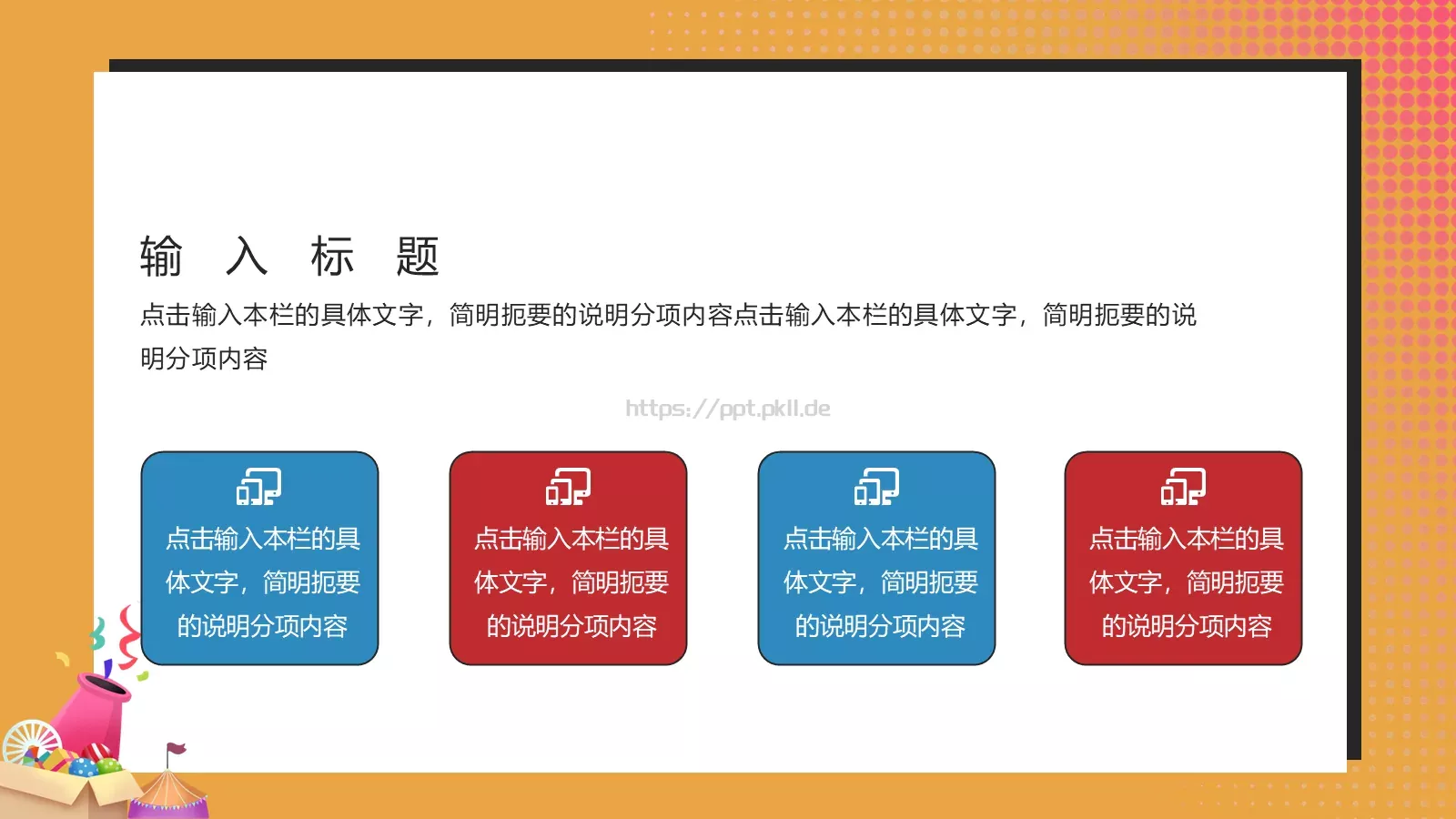 输 入 标 题

点击输入本栏的具体文字，简明扼要的说明分项内容点击输入本栏的具体文字，简明扼要的说明分项内容

https://ppt.pkll.de

点击输入本栏的具体文字，简明扼要的说明分项内容

点击输入本栏的具体文字，简明扼要的说明分项内容

点击输入本栏的具体文字，简明扼要的说明分项内容

点击输入本栏的具体文字，简明扼要的说明分项内容